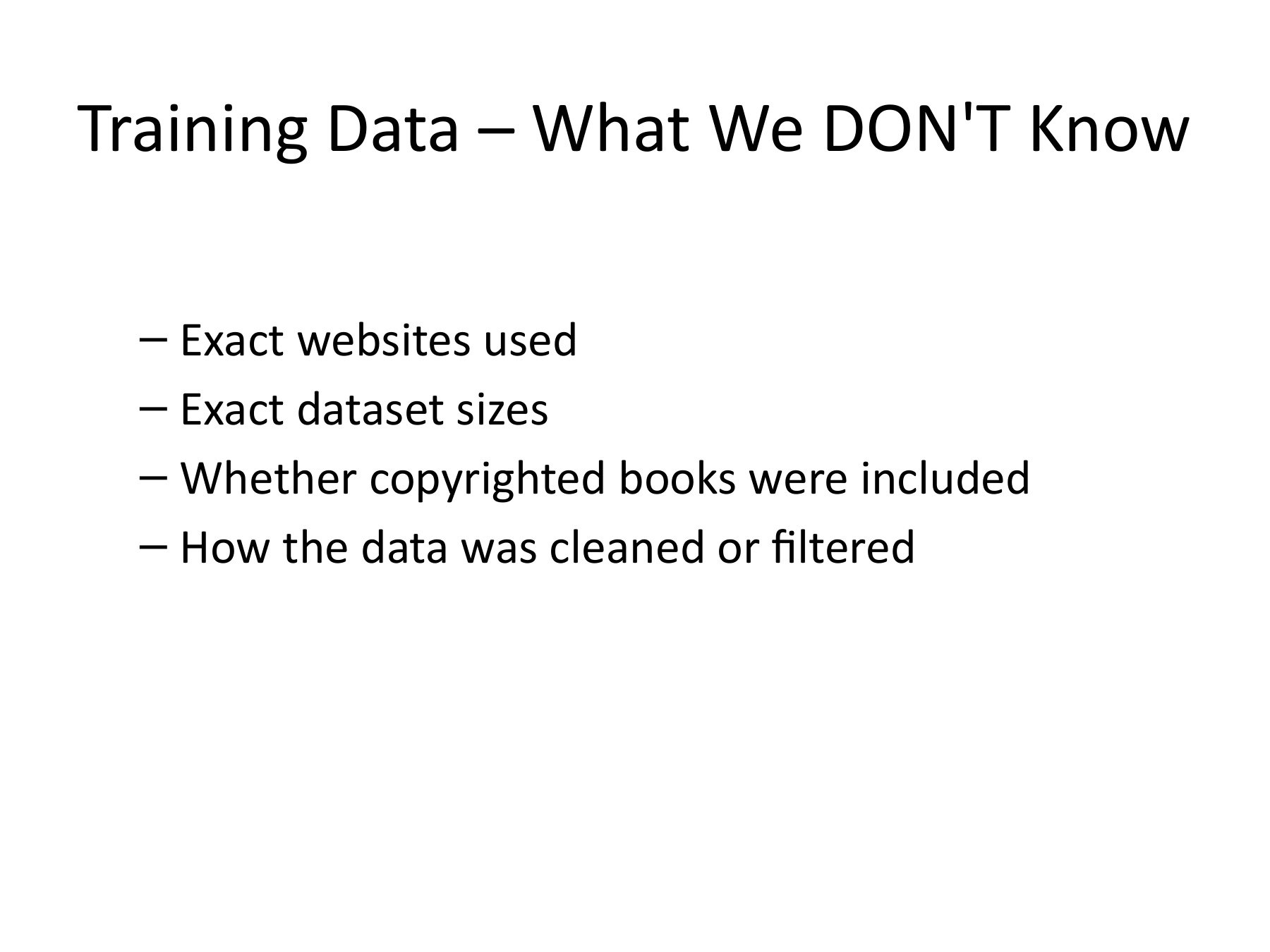 Training Data – What We DON'T Know

– Exact websites used
– Exact dataset sizes
– Whether copyrighted books were included
– How the data was cleaned or filtered